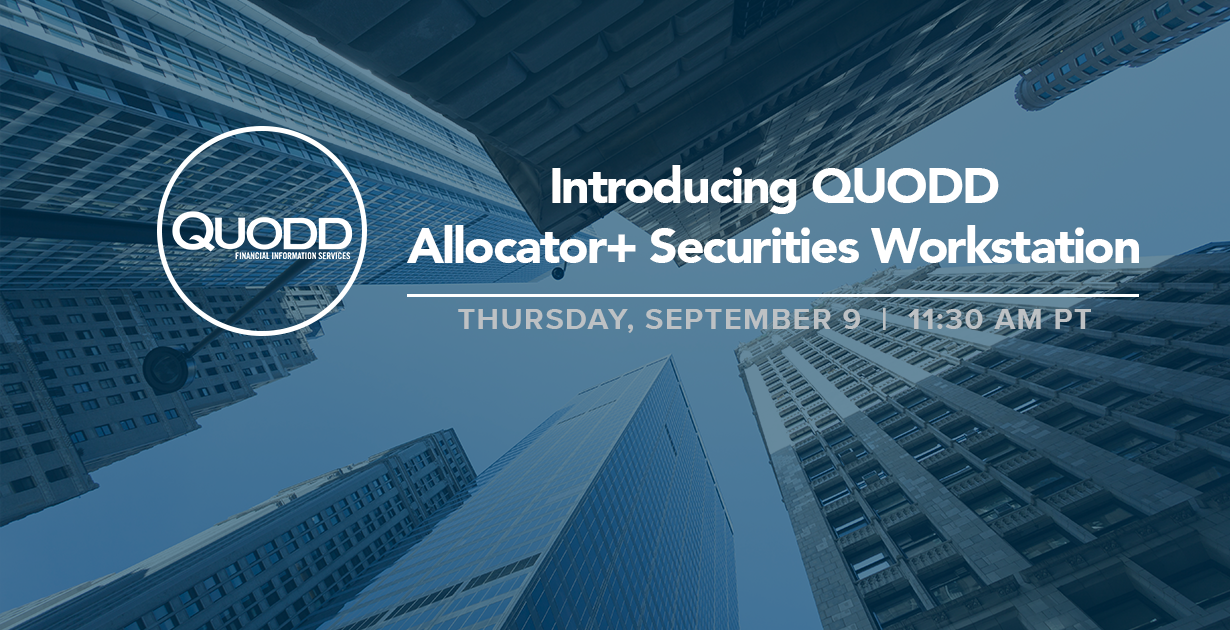 QUODD
FINANCIAL INFORMATION SERVICES

Introducing QUODD Allocator+ Securities Workstation

THURSDAY, SEPTEMBER 9 | 11:30 AM PT